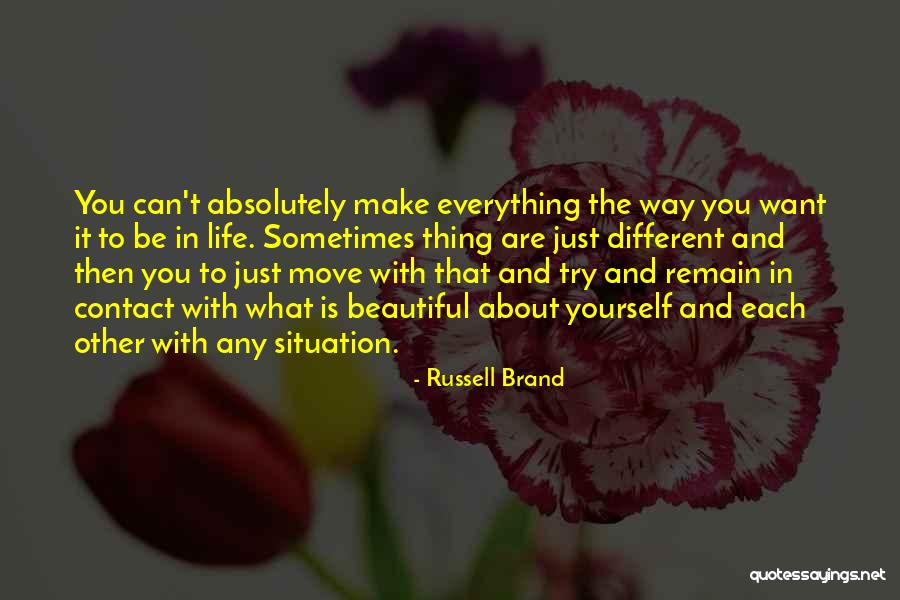 You can't absolutely make everything the way you want it to be in life. Sometimes thing are just different and then you to just move with that and try and remain in contact with what is beautiful about yourself and each other with any situation.

- Russell Brand

quotessayings.net